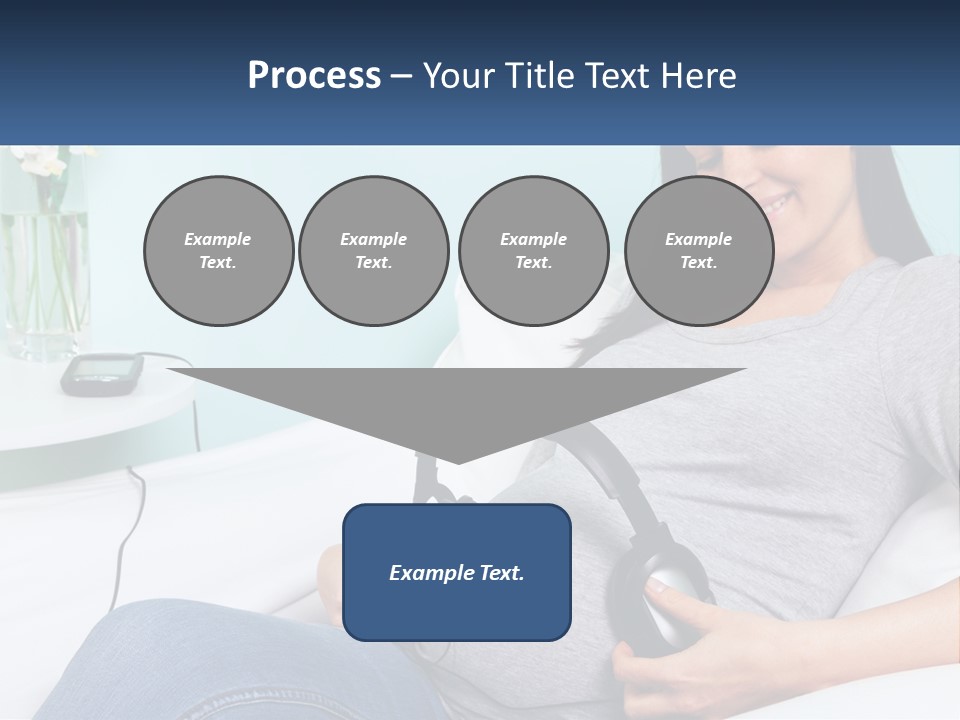 Process – Your Title Text Here

Example Text.

Example Text.

Example Text.

Example Text.

Example Text.